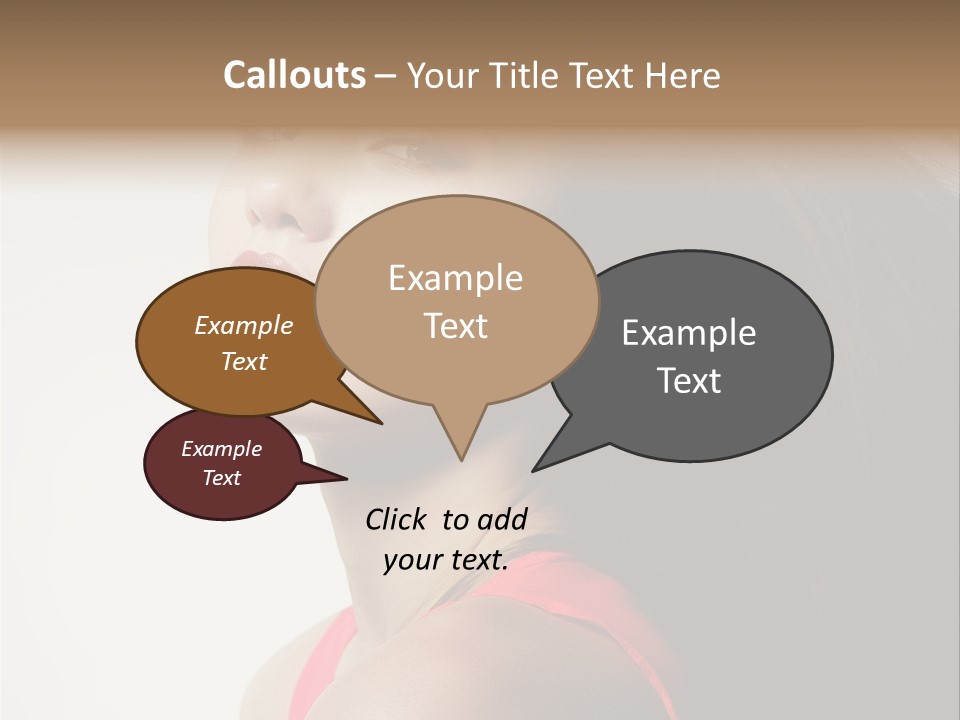 Callouts – Your Title Text Here

Example Text

Example Text

Example Text

Example Text

Click to add your text.